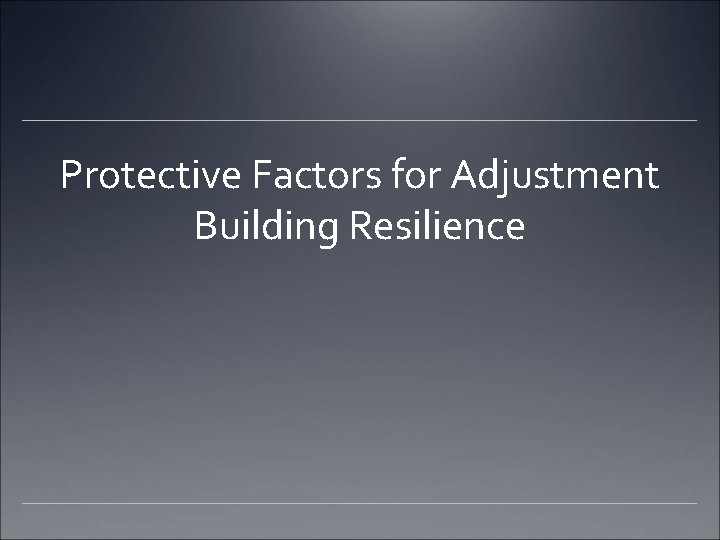 Protective Factors for Adjustment
Building Resilience